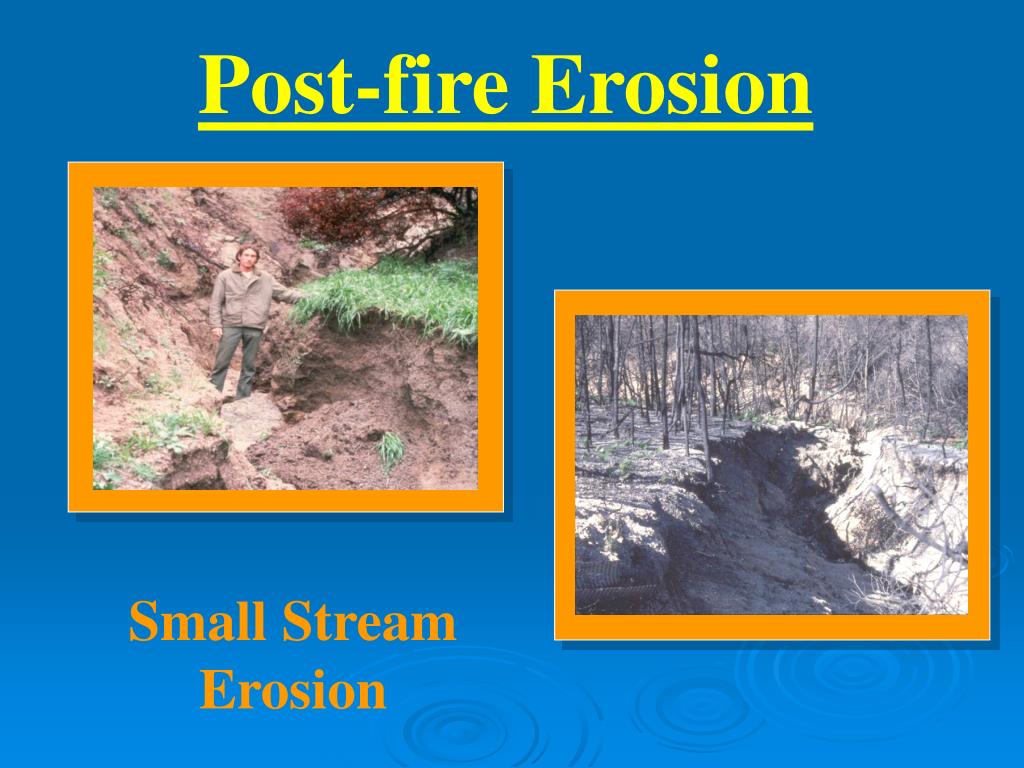 Post-fire Erosion

Small Stream Erosion